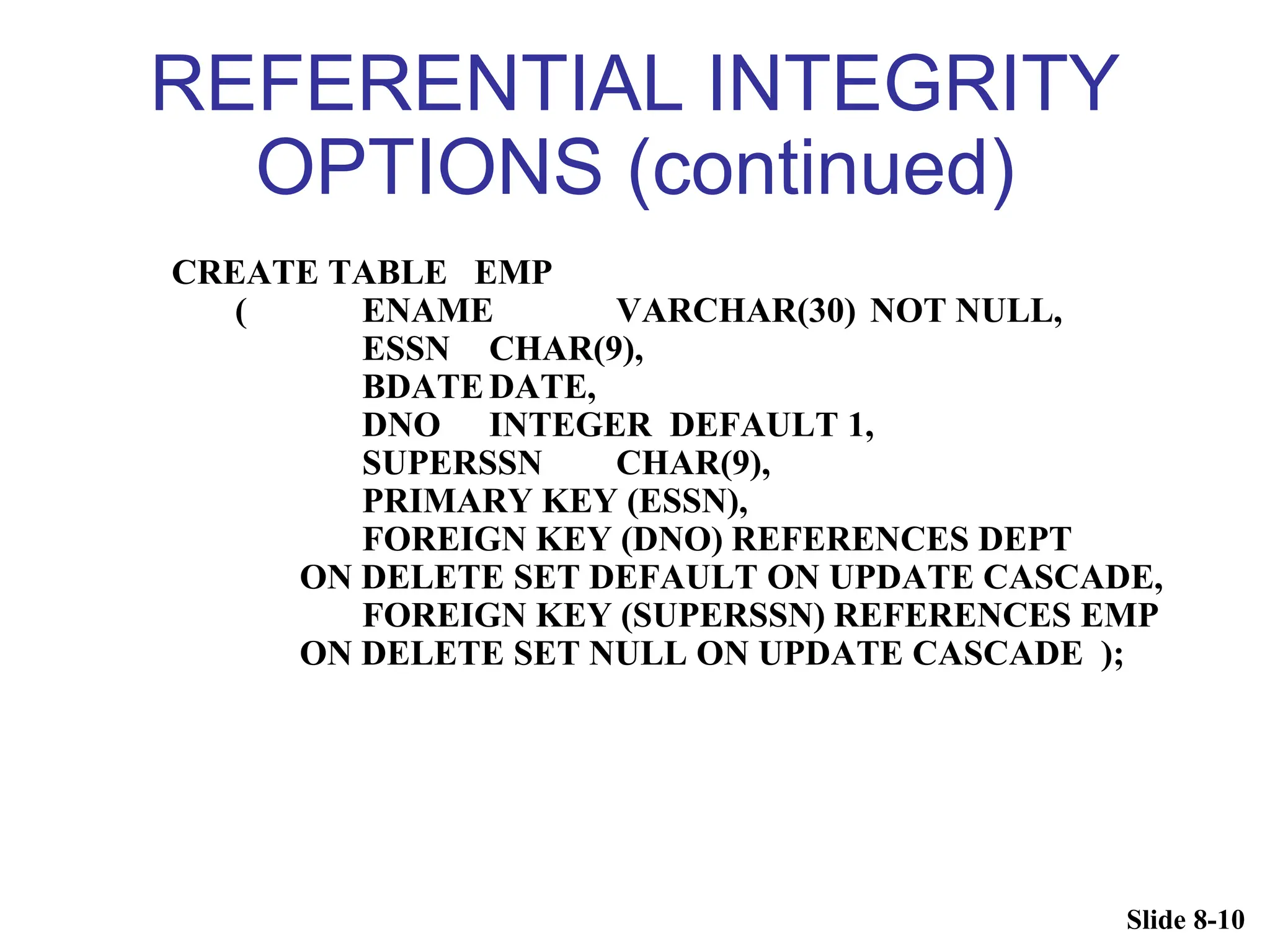 REFERENTIAL INTEGRITY OPTIONS (continued)

CREATE TABLE EMP
( ENAME VARCHAR(30) NOT NULL,
ESSN CHAR(9),
BDATE DATE,
DNO INTEGER DEFAULT 1,
SUPERSSN CHAR(9),
PRIMARY KEY (ESSN),
FOREIGN KEY (DNO) REFERENCES DEPT
ON DELETE SET DEFAULT ON UPDATE CASCADE,
FOREIGN KEY (SUPERSSN) REFERENCES EMP
ON DELETE SET NULL ON UPDATE CASCADE );

Slide 8-10